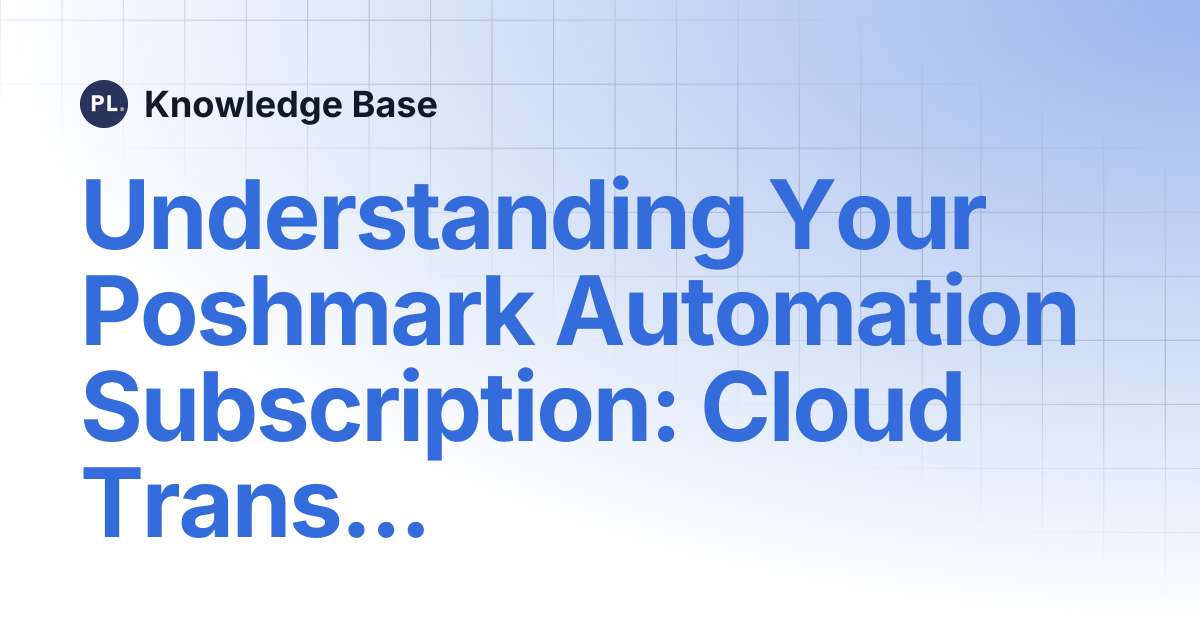 PL. Knowledge Base

Understanding Your Poshmark Automation Subscription: Cloud Trans...